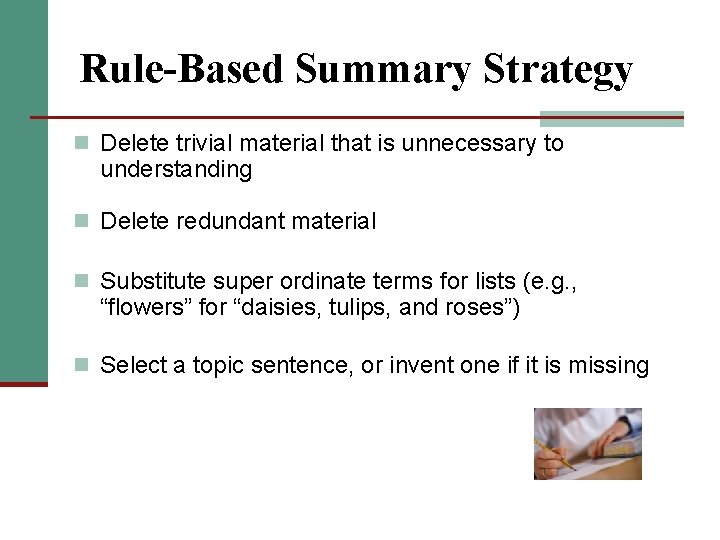 Rule-Based Summary Strategy

Delete trivial material that is unnecessary to understanding

Delete redundant material

Substitute super ordinate terms for lists (e.g., “flowers” for “daisies, tulips, and roses”)

Select a topic sentence, or invent one if it is missing